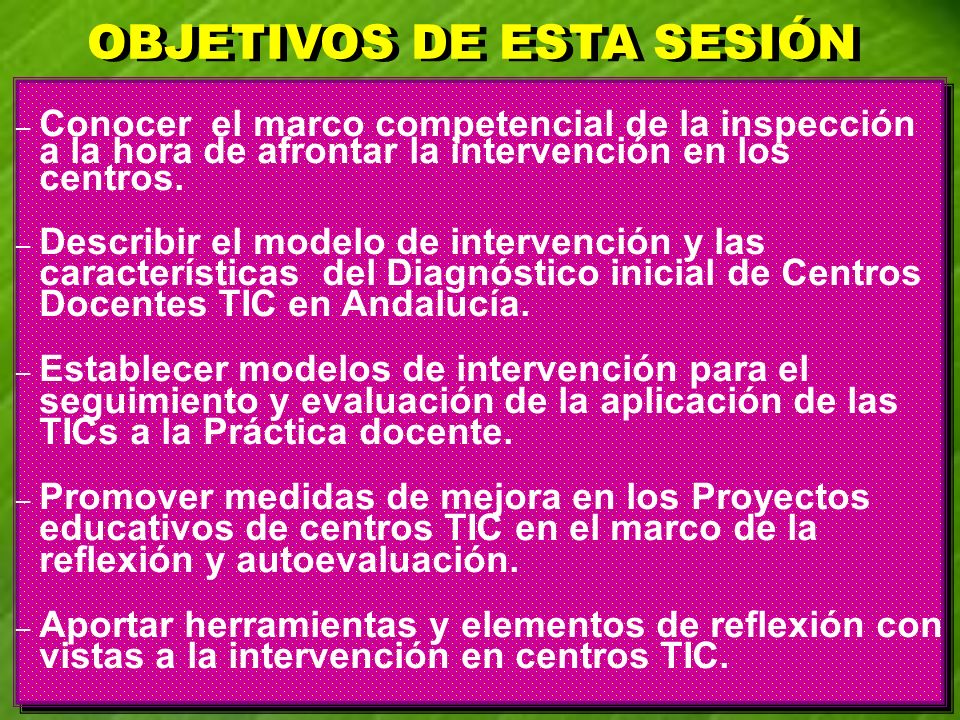 OBJETIVOS DE ESTA SESIÓN

– Conocer  el marco competencial de la inspección a la hora de afrontar la intervención en los centros.

– Describir el modelo de intervención y las características  del Diagnóstico inicial de Centros Docentes TIC en Andalucía.

– Establecer modelos de intervención para el seguimiento y evaluación de la aplicación de las TICs a la Práctica docente.

– Promover medidas de mejora en los Proyectos educativos de centros TIC en el marco de la reflexión y autoevaluación.

– Aportar herramientas y elementos de reflexión con vistas a la intervención en centros TIC.